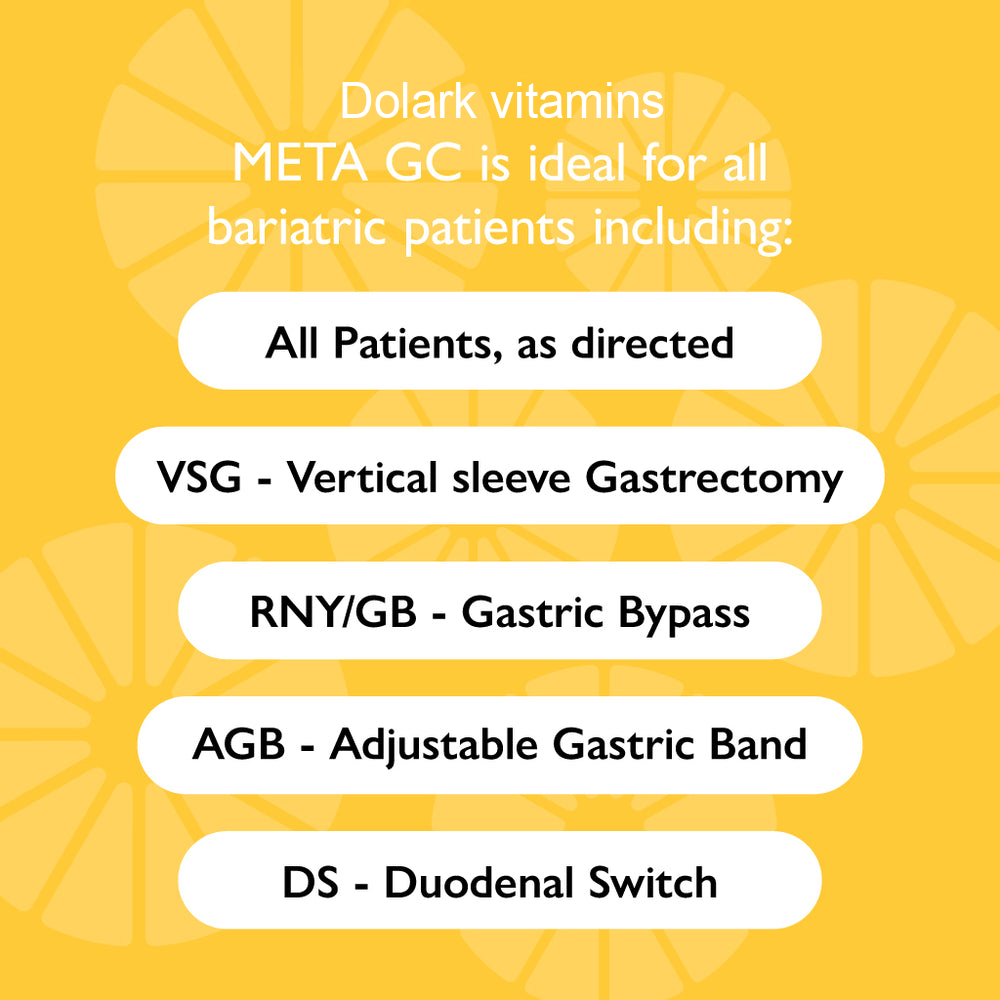 Dolark vitamins
META GC is ideal for all bariatric patients including:

All Patients, as directed

VSG - Vertical sleeve Gastrectomy

RNY/GB - Gastric Bypass

AGB - Adjustable Gastric Band

DS - Duodenal Switch